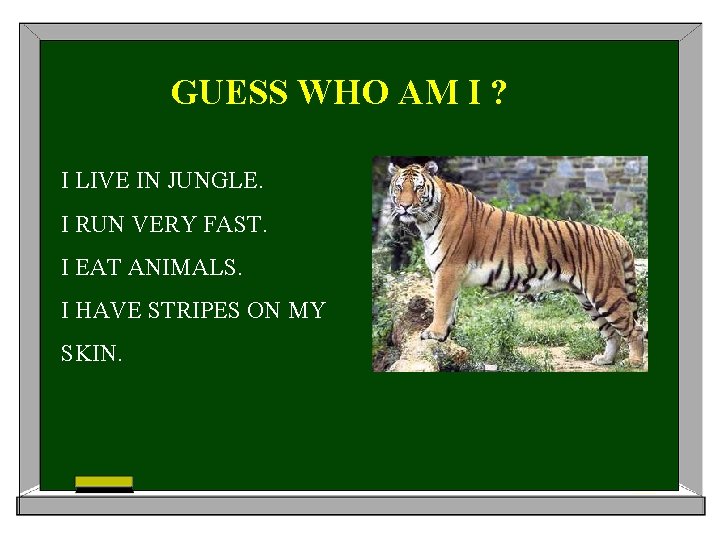 GUESS WHO AM I ?

I LIVE IN JUNGLE.

I RUN VERY FAST.

I EAT ANIMALS.

I HAVE STRIPES ON MY SKIN.